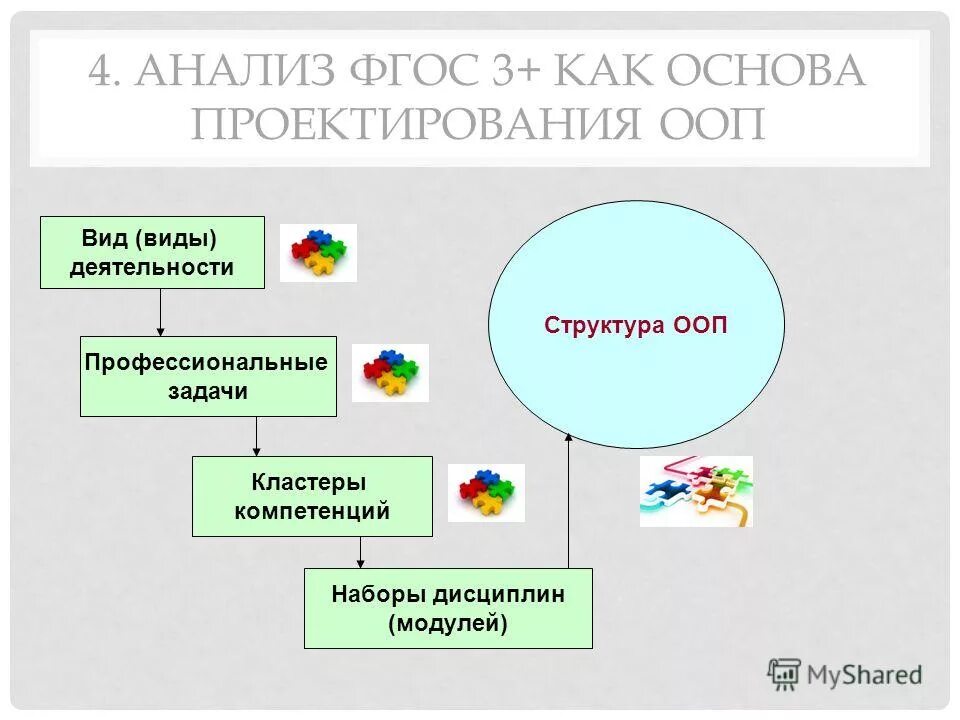 4. АНАЛИЗ ФГОС 3+ КАК ОСНОВА ПРОЕКТИРОВАНИЯ ООП

Вид (виды) деятельности

Профессиональные задачи

Кластеры компетенций

Наборы дисциплин (модулей)

Структура ООП

MyShared